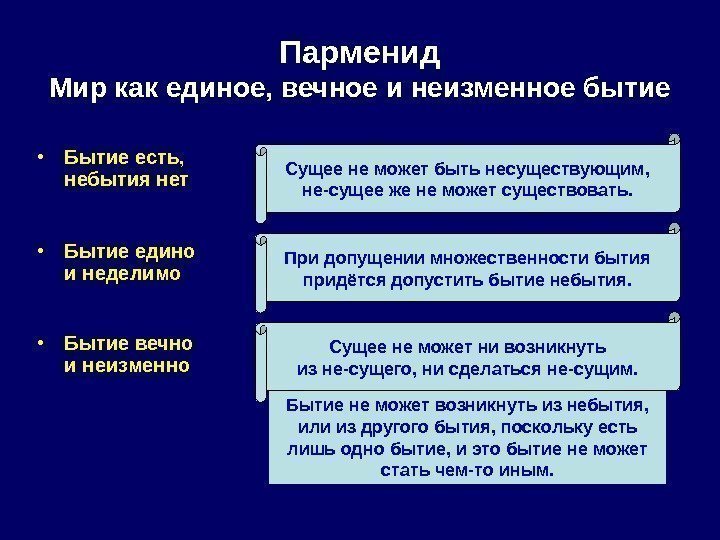 Парменид
Мир как единое, вечное и неизменное бытие

• Бытие есть, небытия нет

Сущее не может быть несуществующим, не-сущее же не может существовать.

• Бытие едино и неделимо

При допущении множественности бытия придётся допустить бытие небытия.

• Бытие вечно и неизменно

Сущее не может ни возникнуть из не-сущего, ни сделаться не-сущим.

Бытие не может возникнуть из небытия, или из другого бытия, поскольку есть лишь одно бытие, и это бытие не может стать чем-то иным.